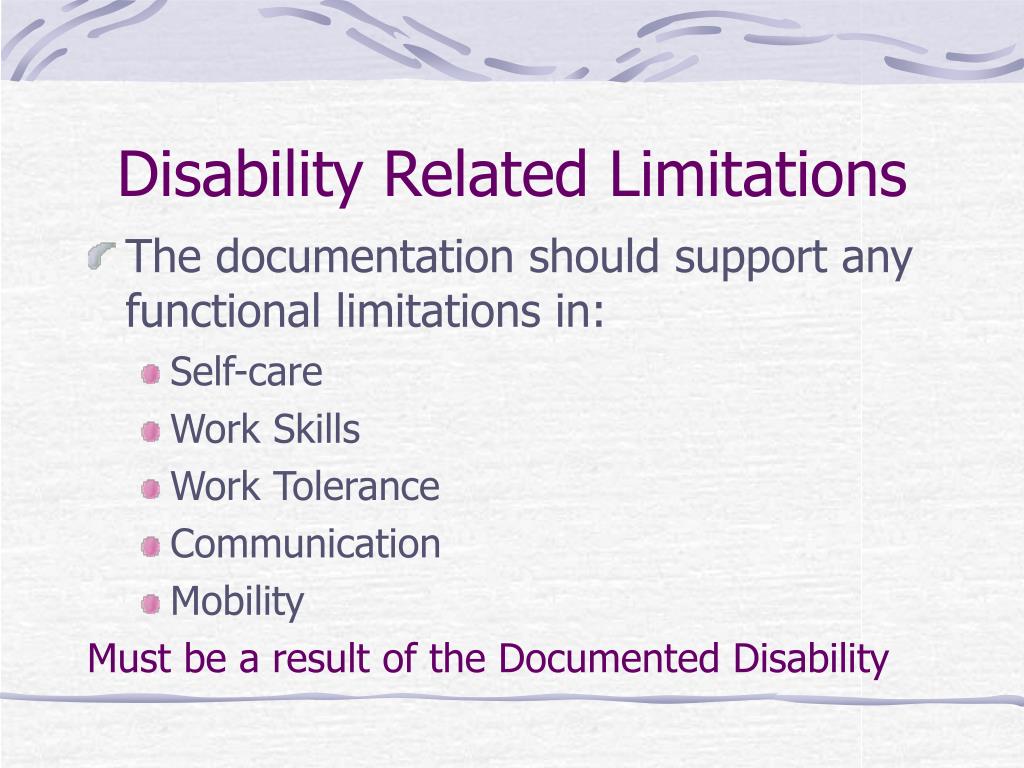 Disability Related Limitations

The documentation should support any functional limitations in:

Self-care

Work Skills

Work Tolerance

Communication

Mobility

Must be a result of the Documented Disability